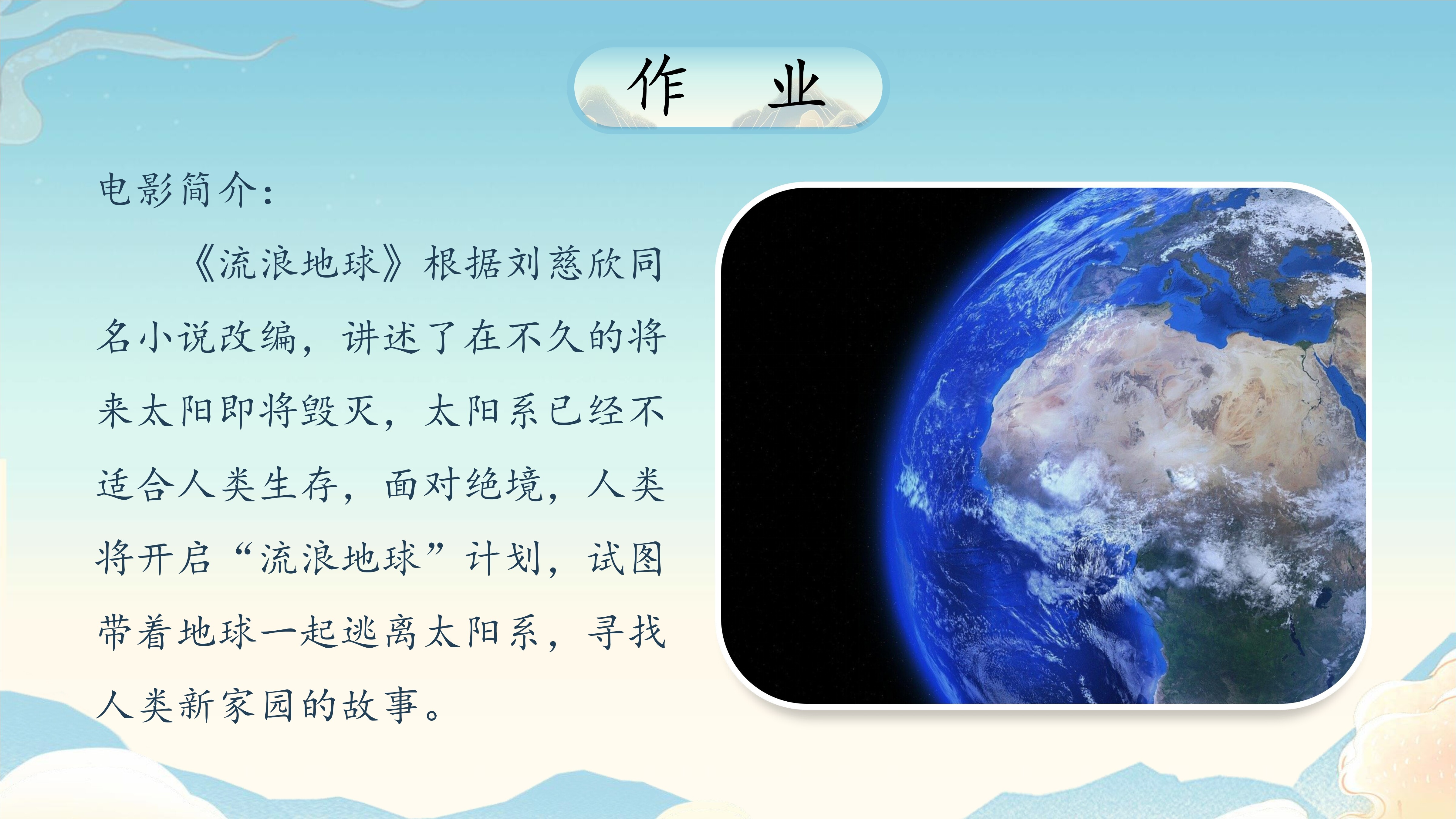 作　业

电影简介：

《流浪地球》根据刘慈欣同名小说改编，讲述了在不久的将来太阳即将毁灭，太阳系已经不适合人类生存，面对绝境，人类将开启“流浪地球”计划，试图带着地球一起逃离太阳系，寻找人类新家园的故事。